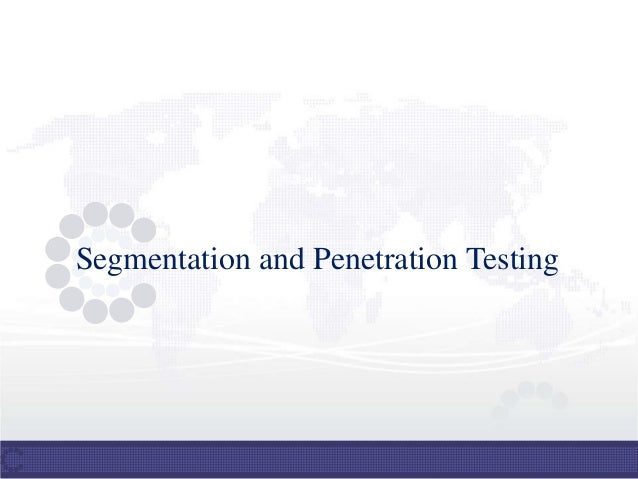 Segmentation and Penetration Testing